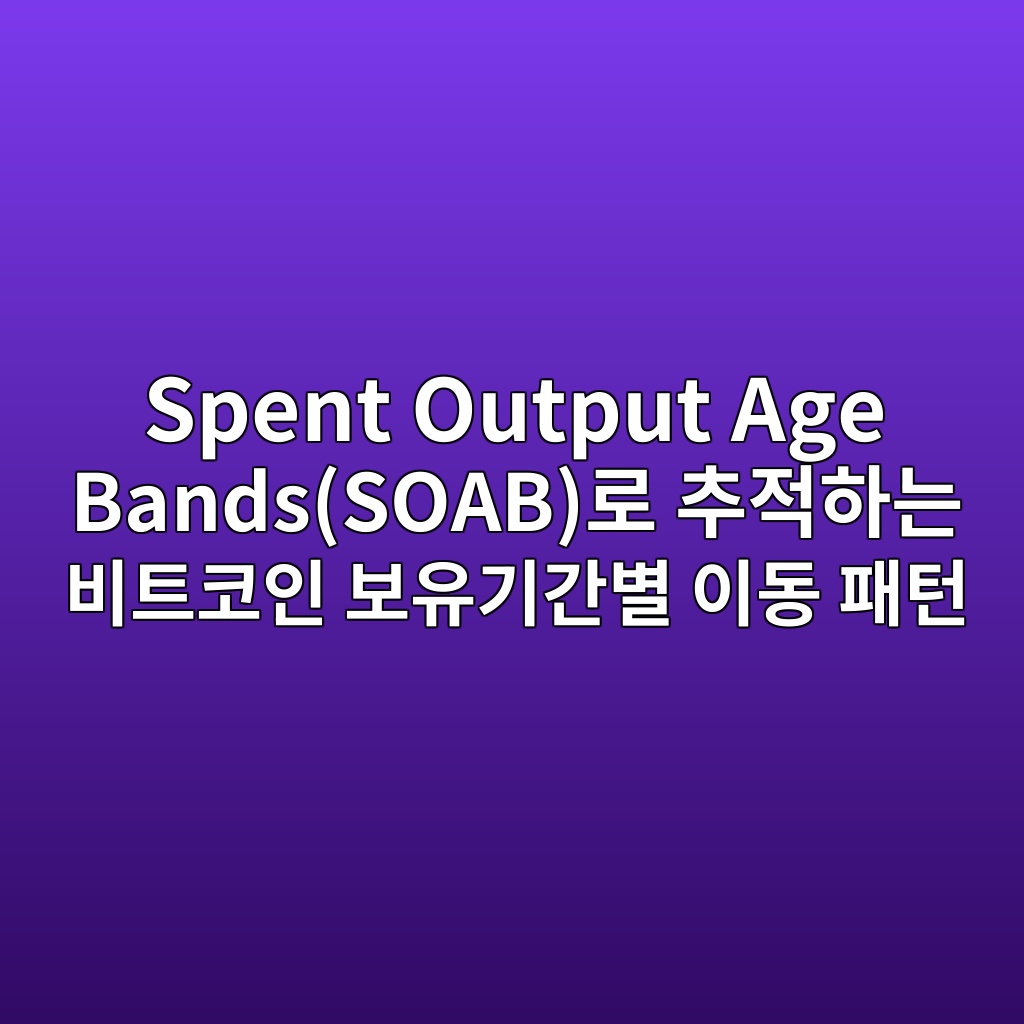 Spent Output Age Bands(SOAB)로 추적하는 비트코인 보유기간별 이동 패턴